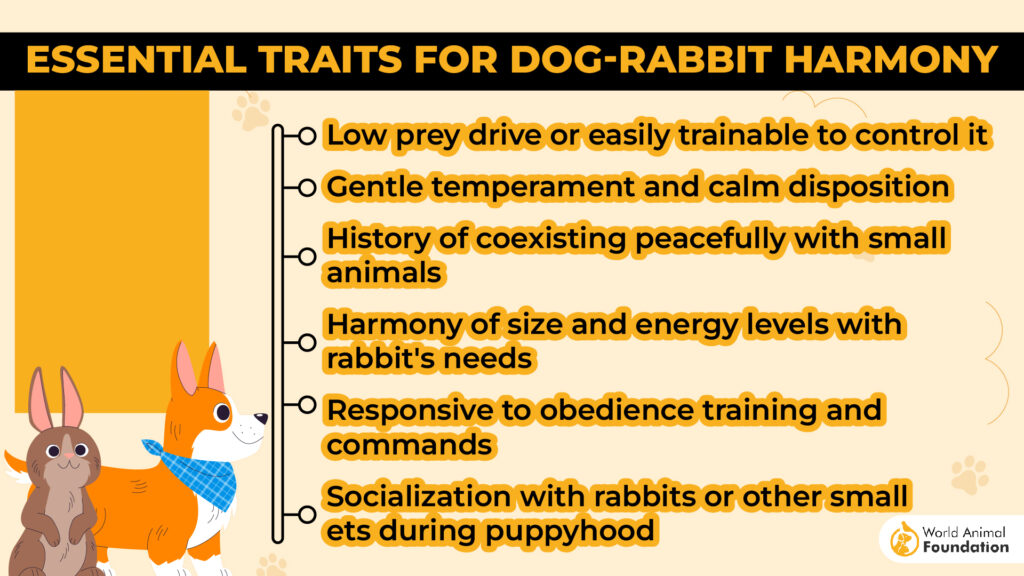 ESSENTIAL TRAITS FOR DOG-RABBIT HARMONY

Low prey drive or easily trainable to control it

Gentle temperament and calm disposition

History of coexisting peacefully with small animals

Harmony of size and energy levels with rabbit's needs

Responsive to obedience training and commands

Socialization with rabbits or other small ets during puppyhood

World Animal Foundation